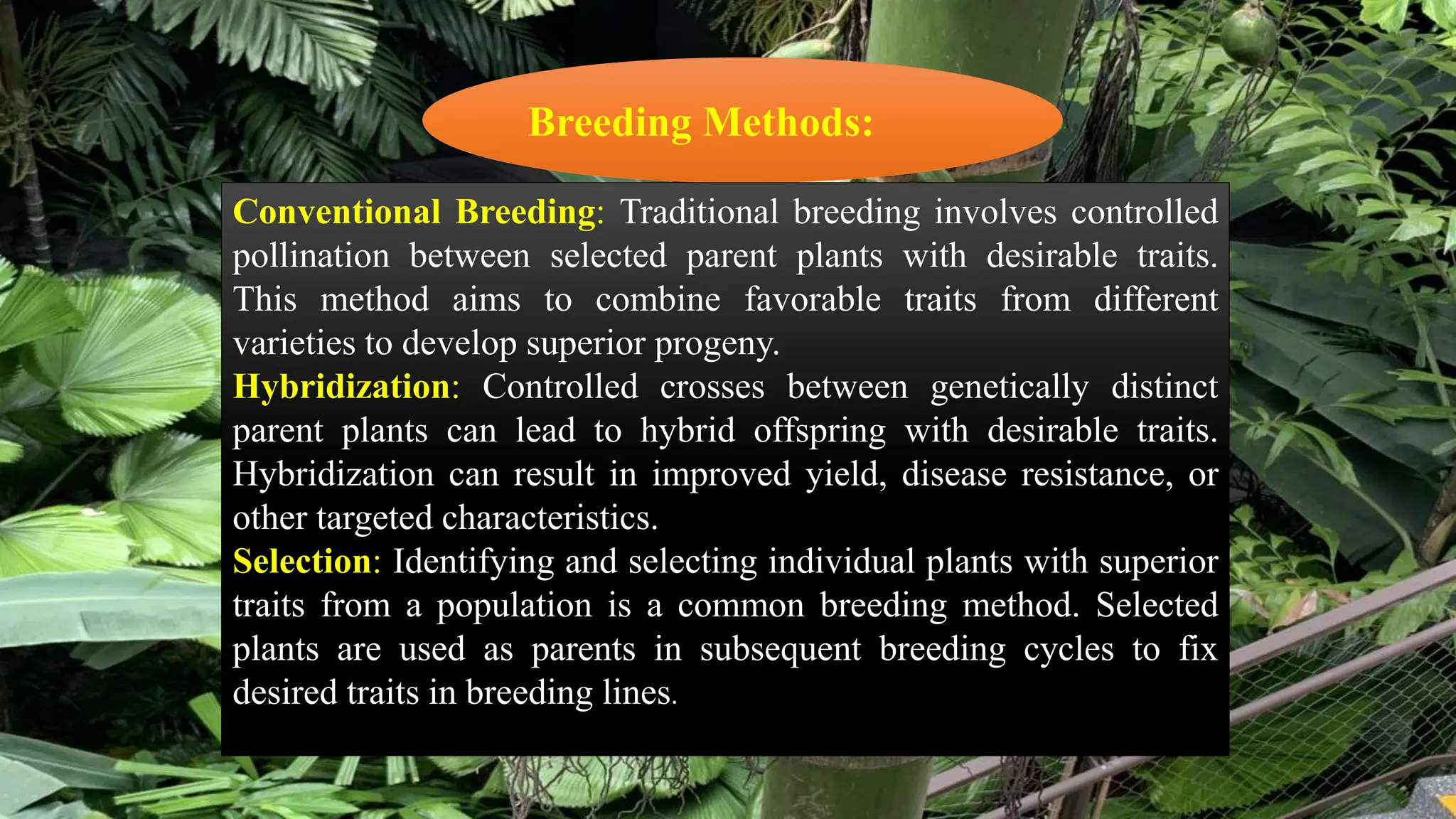 Breeding Methods:

Conventional Breeding: Traditional breeding involves controlled pollination between selected parent plants with desirable traits. This method aims to combine favorable traits from different varieties to develop superior progeny.

Hybridization: Controlled crosses between genetically distinct parent plants can lead to hybrid offspring with desirable traits. Hybridization can result in improved yield, disease resistance, or other targeted characteristics.

Selection: Identifying and selecting individual plants with superior traits from a population is a common breeding method. Selected plants are used as parents in subsequent breeding cycles to fix desired traits in breeding lines.